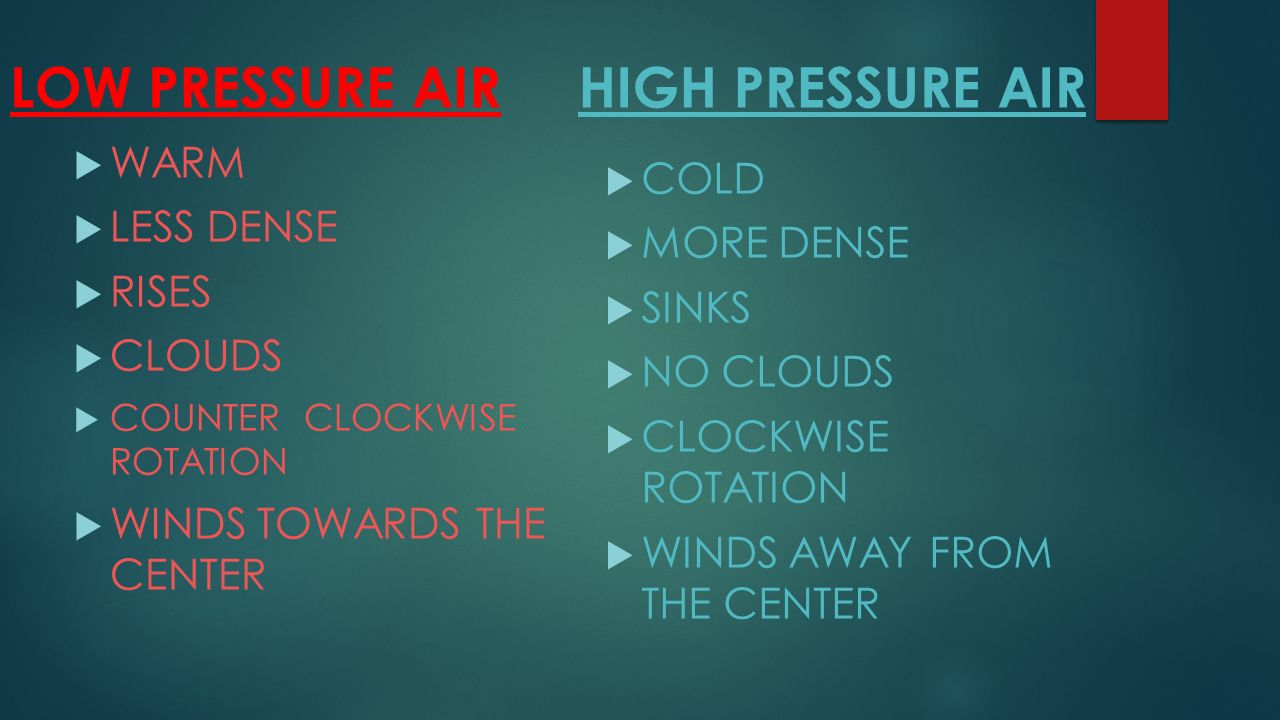 LOW PRESSURE AIR

WARM

LESS DENSE

RISES

CLOUDS

COUNTER CLOCKWISE ROTATION

WINDS TOWARDS THE CENTER

HIGH PRESSURE AIR

COLD

MORE DENSE

SINKS

NO CLOUDS

CLOCKWISE ROTATION

WINDS AWAY FROM THE CENTER